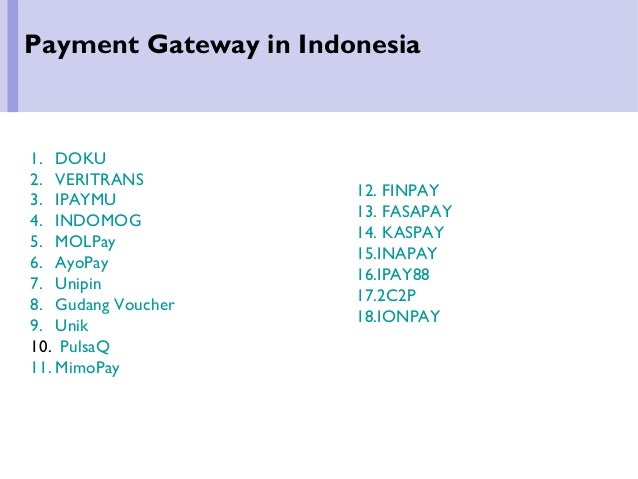 Payment Gateway in Indonesia

1. DOKU
2. VERITRANS
3. IPAYMU
4. INDOMOG
5. MOLPay
6. AyoPay
7. Unipin
8. Gudang Voucher
9. Unik
10. PulsaQ
11. MimoPay

12. FINPAY
13. FASAPAY
14. KASPAY
15.INAPAY
16.IPAY88
17.2C2P
18.IONPAY